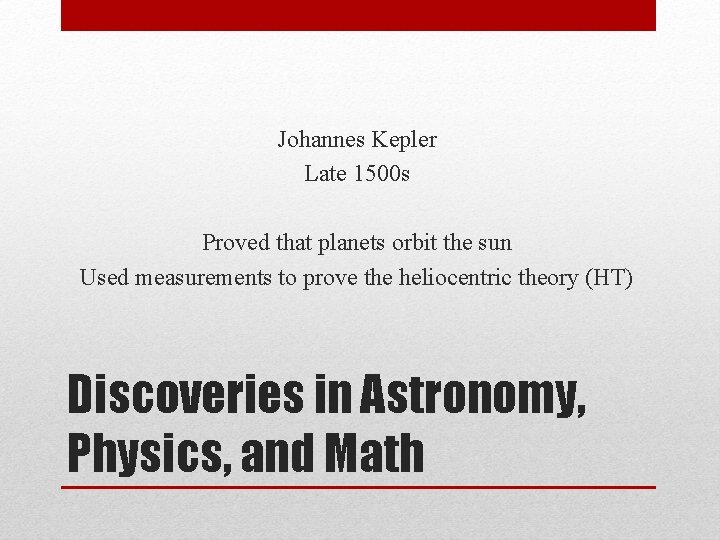 Johannes Kepler
Late 1500s

Proved that planets orbit the sun
Used measurements to prove the heliocentric theory (HT)

Discoveries in Astronomy, Physics, and Math